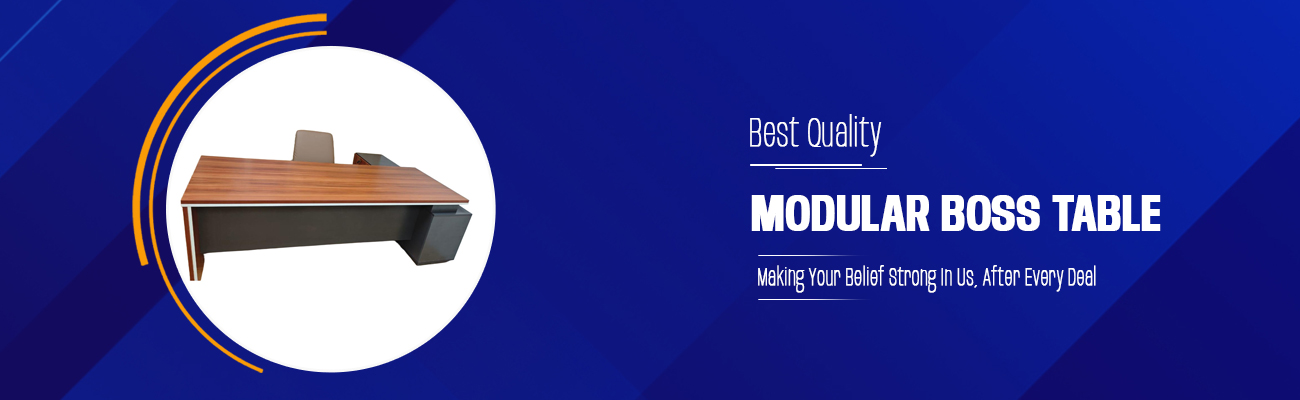 Best Quality

MODULAR BOSS TABLE

Making Your Belief Strong In Us, After Every Deal